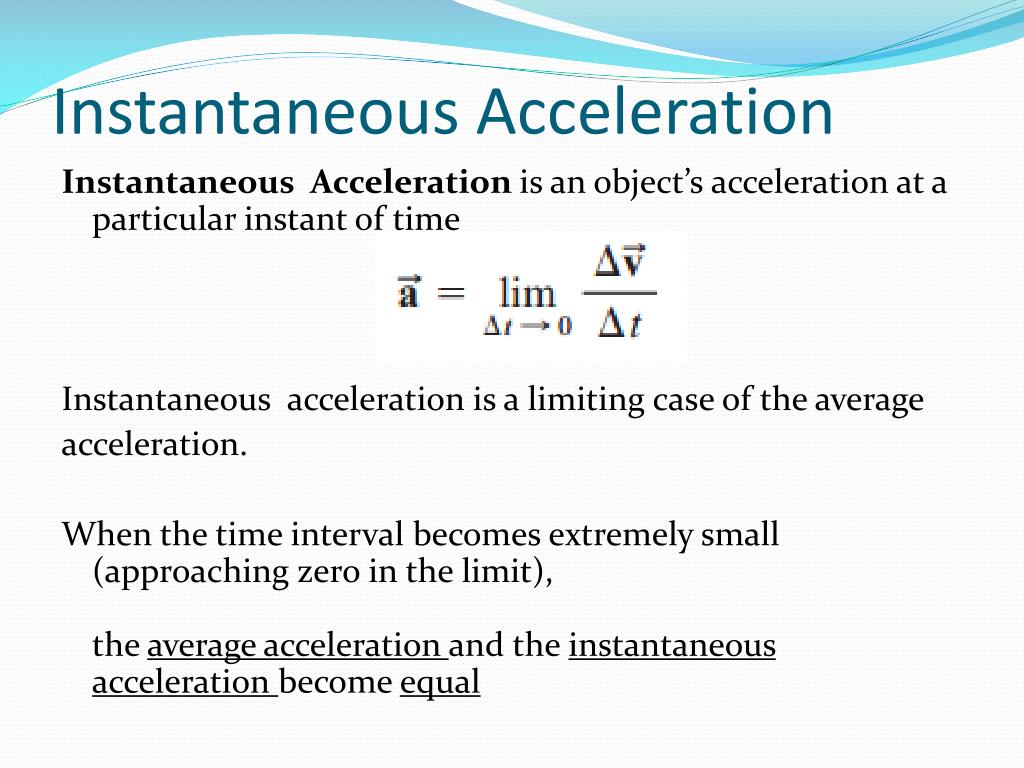 Instantaneous Acceleration

Instantaneous Acceleration is an object's acceleration at a particular instant of time

$\vec{a} = \lim_{\Delta t \to 0} \frac{\Delta \vec{v}}{\Delta t}$

Instantaneous acceleration is a limiting case of the average acceleration.

When the time interval becomes extremely small (approaching zero in the limit),

the average acceleration and the instantaneous acceleration become equal